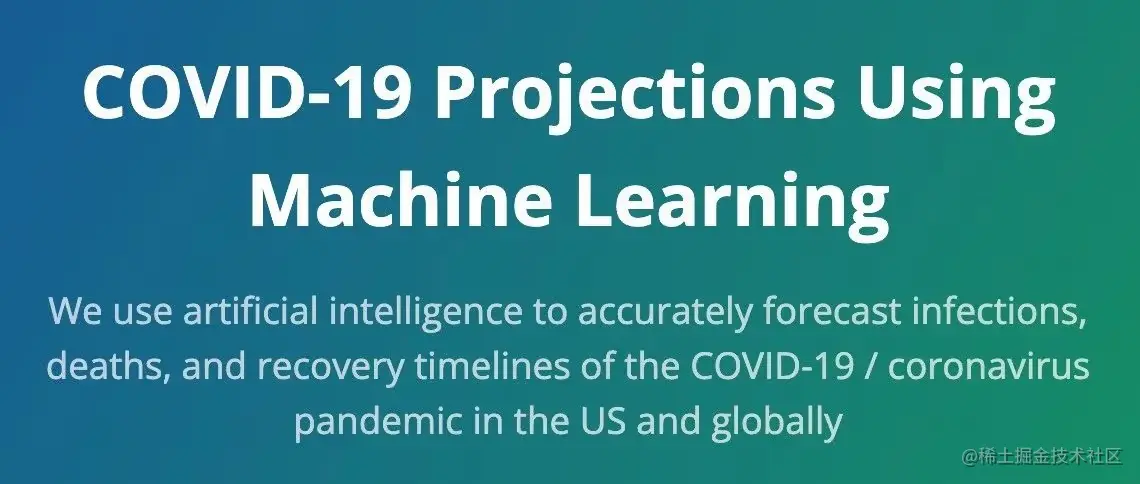 COVID-19 Projections Using Machine Learning

We use artificial intelligence to accurately forecast infections, deaths, and recovery timelines of the COVID-19 / coronavirus pandemic in the US and globally

@稀土掘金技术社区